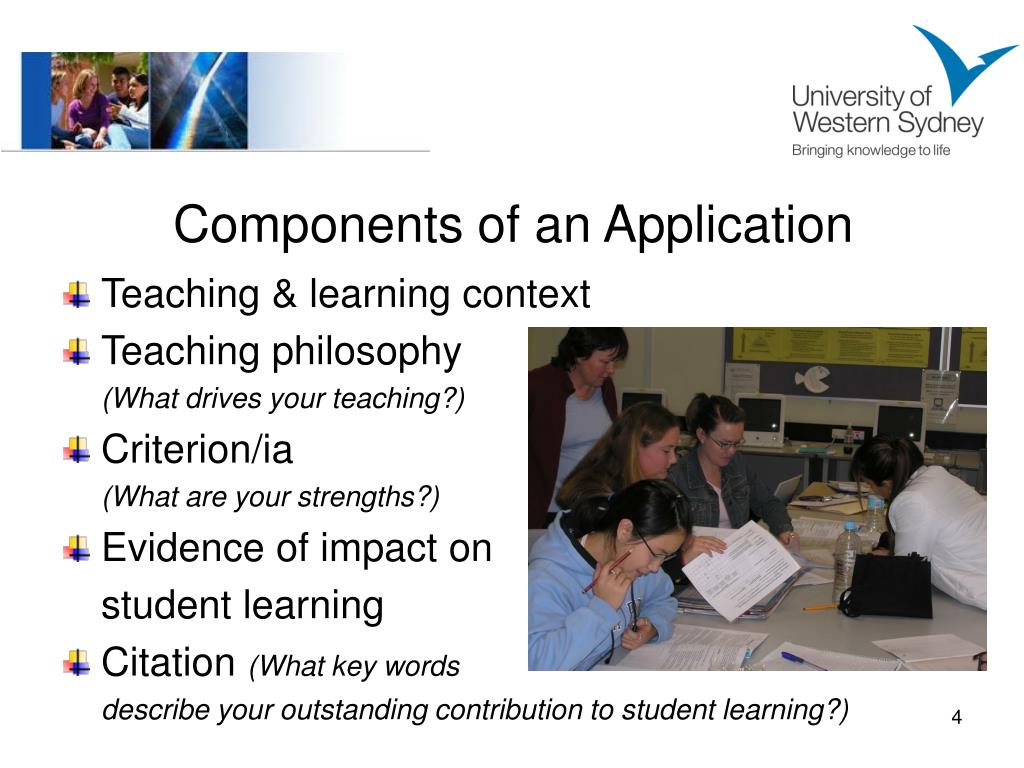 University of Western Sydney
Bringing knowledge to life

Components of an Application

Teaching & learning context

Teaching philosophy
(What drives your teaching?)

Criterion/ia
(What are your strengths?)

Evidence of impact on student learning

Citation (What key words describe your outstanding contribution to student learning?)

4